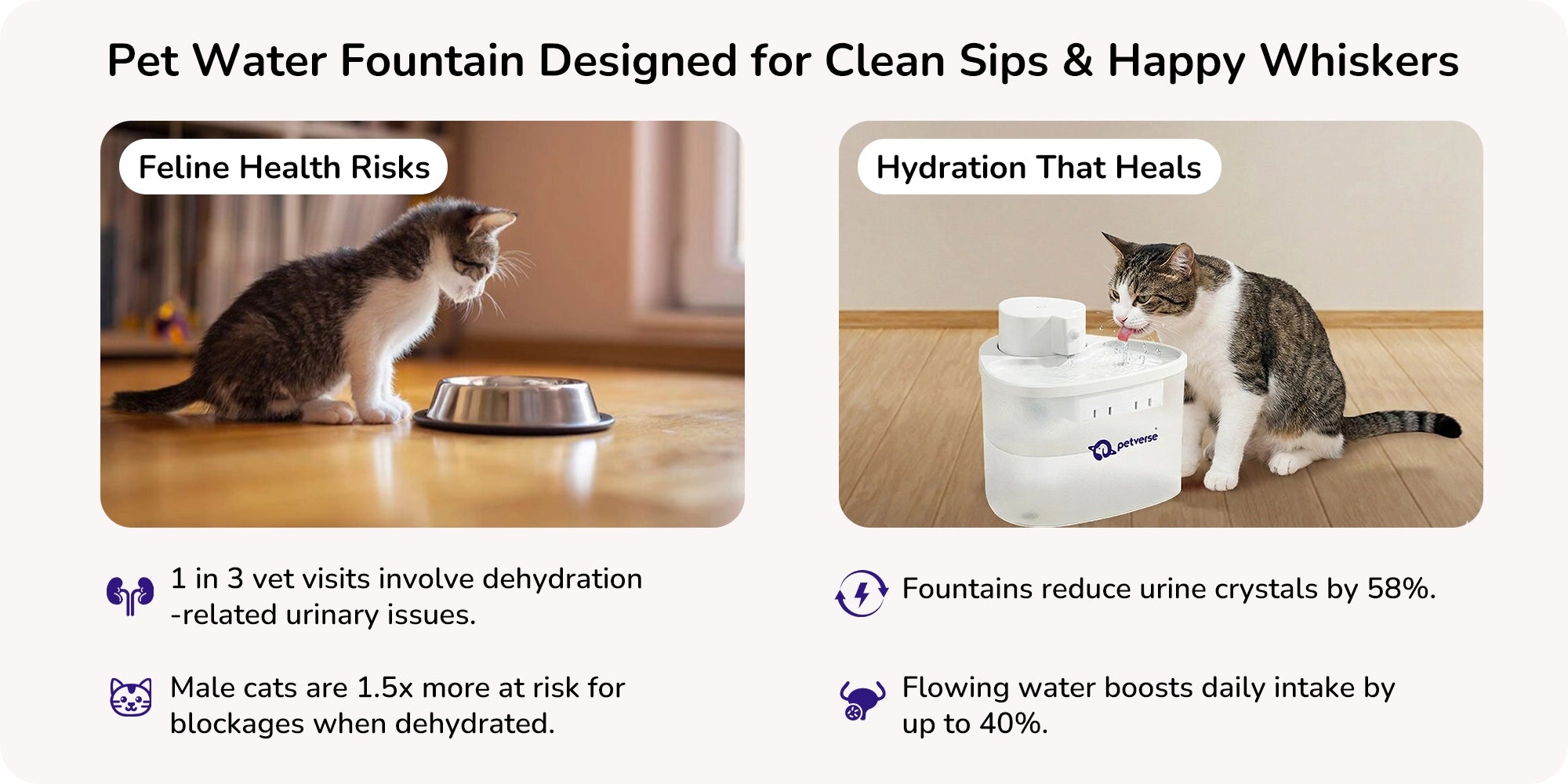 Pet Water Fountain Designed for Clean Sips & Happy Whiskers

Feline Health Risks

1 in 3 vet visits involve dehydration -related urinary issues.

Male cats are 1.5x more at risk for blockages when dehydrated.

Hydration That Heals

petverse

Fountains reduce urine crystals by 58%.

Flowing water boosts daily intake by up to 40%.